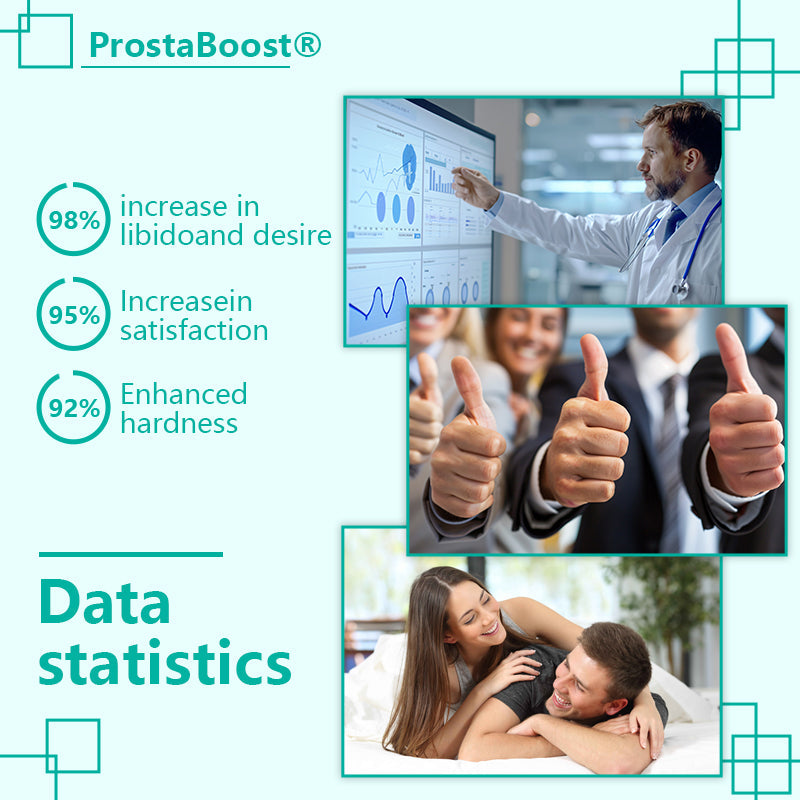 ProstaBoost®

98% increase in libidoand desire

95% Increasein satisfaction

92% Enhanced hardness

Data statistics